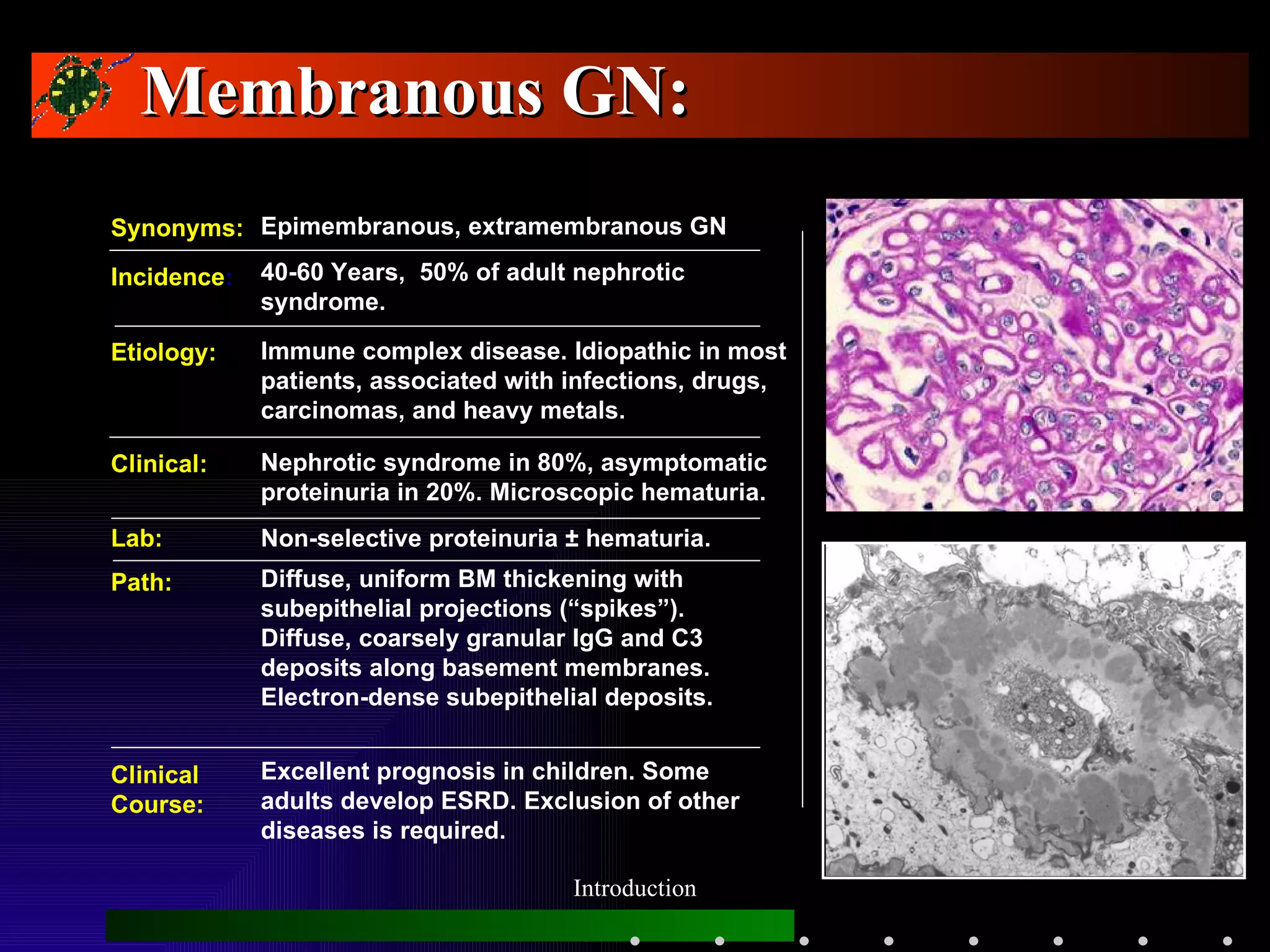 Membranous GN:

| | |
|---|---|
| Synonyms: | Epimembranous, extramembranous GN |
| Incidence: | 40-60 Years, 50% of adult nephrotic syndrome. |
| Etiology: | Immune complex disease. Idiopathic in most patients, associated with infections, drugs, carcinomas, and heavy metals. |
| Clinical: | Nephrotic syndrome in 80%, asymptomatic proteinuria in 20%. Microscopic hematuria. |
| Lab: | Non-selective proteinuria ± hematuria. |
| Path: | Diffuse, uniform BM thickening with subepithelial projections (“spikes”). Diffuse, coarsely granular IgG and C3 deposits along basement membranes. Electron-dense subepithelial deposits. |
| Clinical Course: | Excellent prognosis in children. Some adults develop ESRD. Exclusion of other diseases is required. |

Introduction